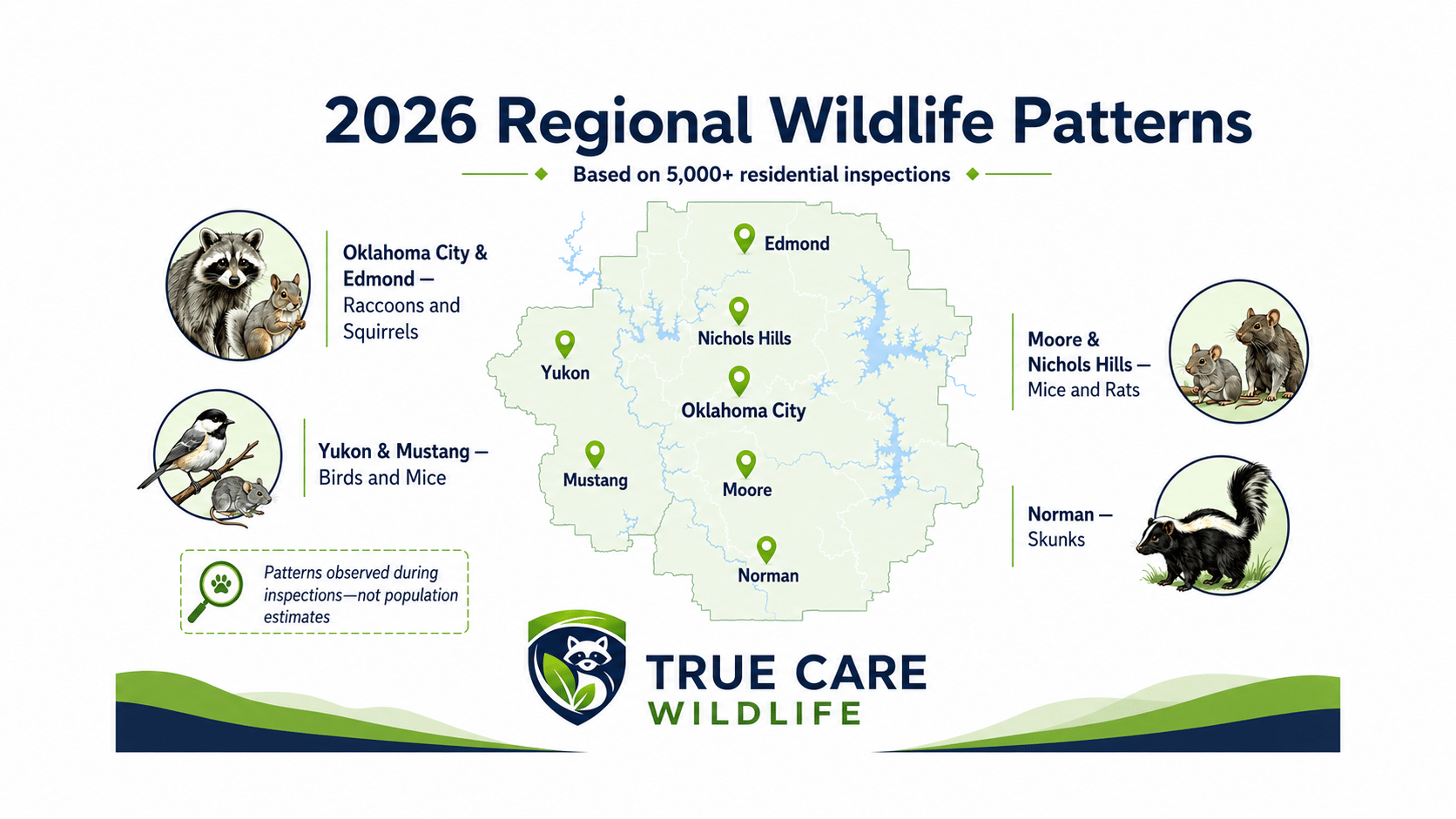 2026 Regional Wildlife Patterns

Based on 5,000+ residential inspections

Oklahoma City & Edmond — Raccoons and Squirrels

Yukon & Mustang — Birds and Mice

Patterns observed during inspections—not population estimates

Edmond

Nichols Hills

Yukon

Oklahoma City

Mustang

Moore

Norman

Moore & Nichols Hills — Mice and Rats

Norman — Skunks

TRUE CARE
WILDLIFE